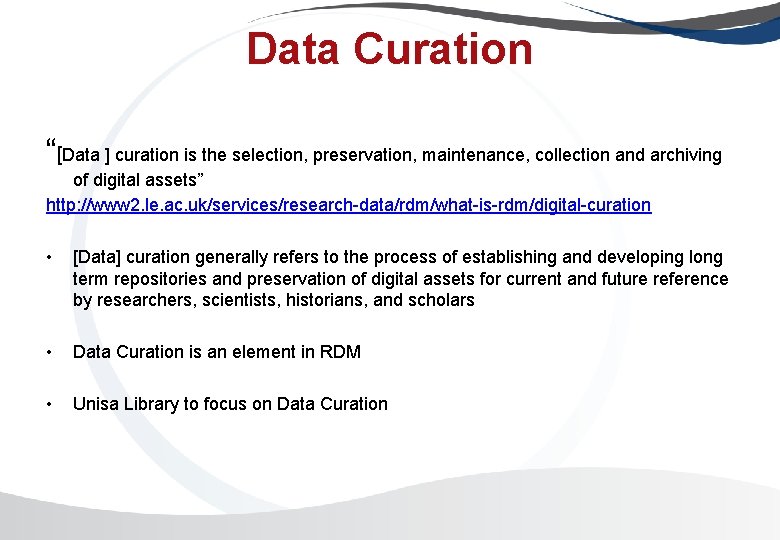 Data Curation

“[Data ] curation is the selection, preservation, maintenance, collection and archiving of digital assets”
http://www2.le.ac.uk/services/research-data/rdm/what-is-rdm/digital-curation

• [Data] curation generally refers to the process of establishing and developing long term repositories and preservation of digital assets for current and future reference by researchers, scientists, historians, and scholars

• Data Curation is an element in RDM

• Unisa Library to focus on Data Curation